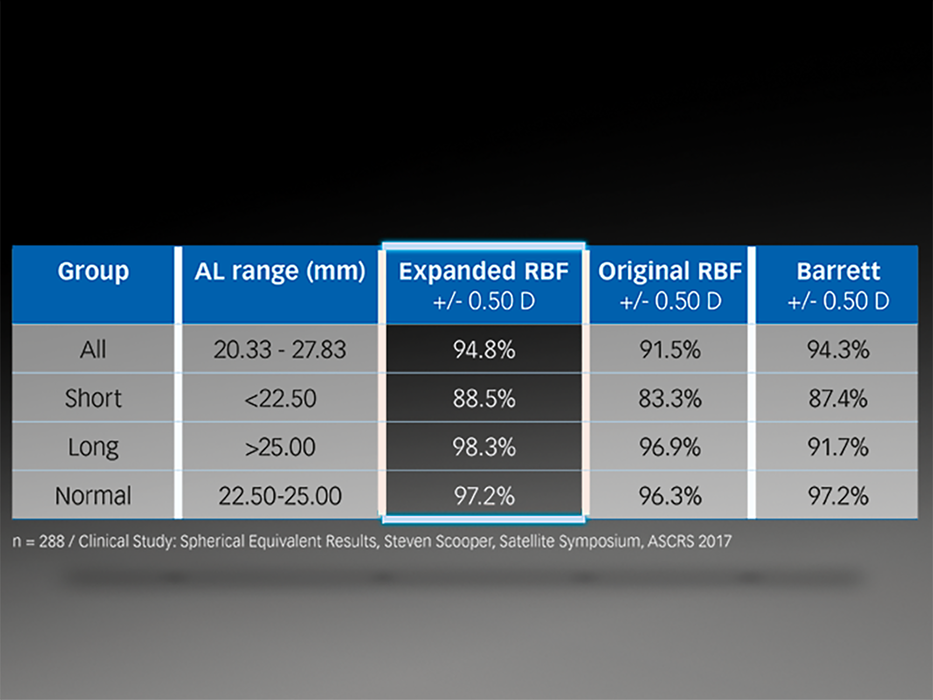 | Group | AL range (mm) | Expanded RBF +/- 0.50 D | Original RBF +/- 0.50 D | Barrett +/- 0.50 D |
|---|---|---|---|---|
| All | 20.33 - 27.83 | 94.8% | 91.5% | 94.3% |
| Short | <22.50 | 88.5% | 83.3% | 87.4% |
| Long | >25.00 | 98.3% | 96.9% | 91.7% |
| Normal | 22.50-25.00 | 97.2% | 96.3% | 97.2% |

n = 288 / Clinical Study: Spherical Equivalent Results, Steven Scooper, Satellite Symposium, ASCRS 2017